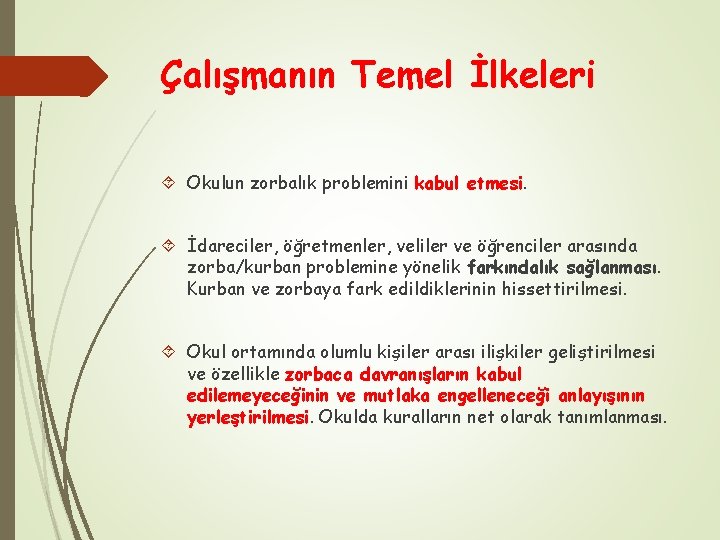 Çalışmanın Temel İlkeleri

Okulun zorbalık problemini kabul etmesi.

İdareciler, öğretmenler, veliler ve öğrenciler arasında zorba/kurban problemine yönelik farkındalık sağlanması. Kurban ve zorbaya fark edildiklerinin hissettirilmesi.

Okul ortamında olumlu kişiler arası ilişkiler geliştirilmesi ve özellikle zorbaca davranışların kabul edilemeyeceğinin ve mutlaka engelleneceği anlayışının yerleştirilmesi. Okulda kuralların net olarak tanımlanması.